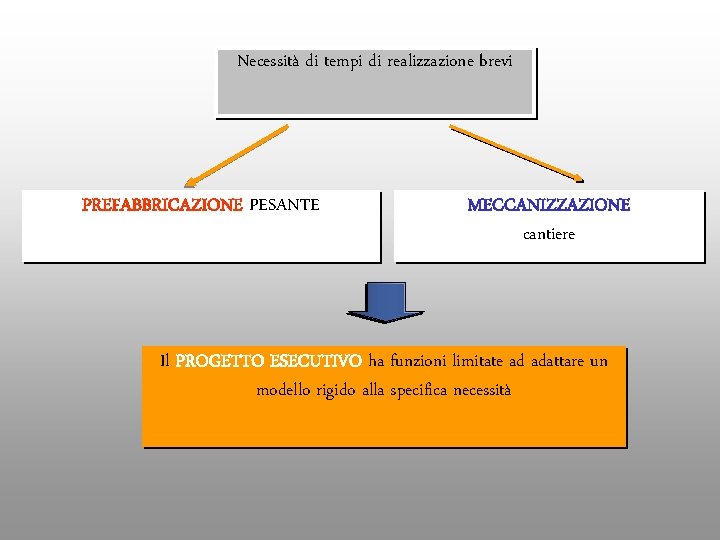 Necessità di tempi di realizzazione brevi

PREFABBRICAZIONE PESANTE

MECCANIZZAZIONE
cantiere

Il PROGETTO ESECUTIVO ha funzioni limitate ad adattare un modello rigido alla specifica necessità